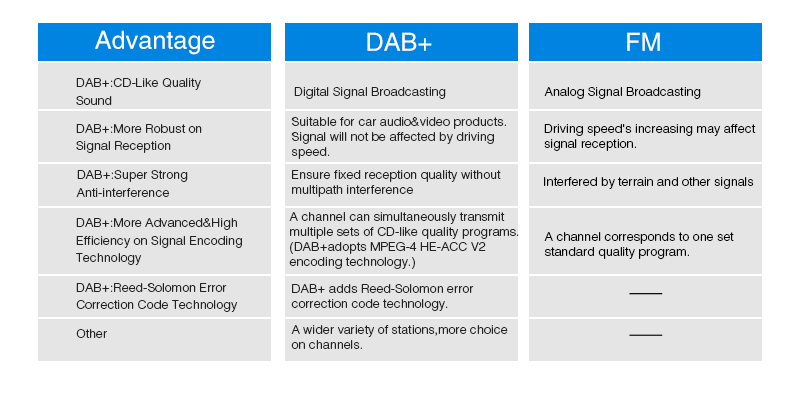 | Advantage | DAB+ | FM |
|---|---|---|
| DAB+:CD-Like Quality Sound | Digital Signal Broadcasting | Analog Signal Broadcasting |
| DAB+:More Robust on Signal Reception | Suitable for car audio&video products. Signal will not be affected by driving speed. | Driving speed's increasing may affect signal reception. |
| DAB+:Super Strong Anti-interference | Ensure fixed reception quality without multipath interference | Interfered by terrain and other signals |
| DAB+:More Advanced&High Efficiency on Signal Encoding Technology | A channel can simultaneously transmit multiple sets of CD-like quality programs. (DAB+adopts MPEG-4 HE-ACC V2 encoding technology.) | A channel corresponds to one set standard quality program. |
| DAB+:Reed-Solomon Error Correction Code Technology | DAB+ adds Reed-Solomon error correction code technology. | —— |
| Other | A wider variety of stations,more choice on channels. | —— |